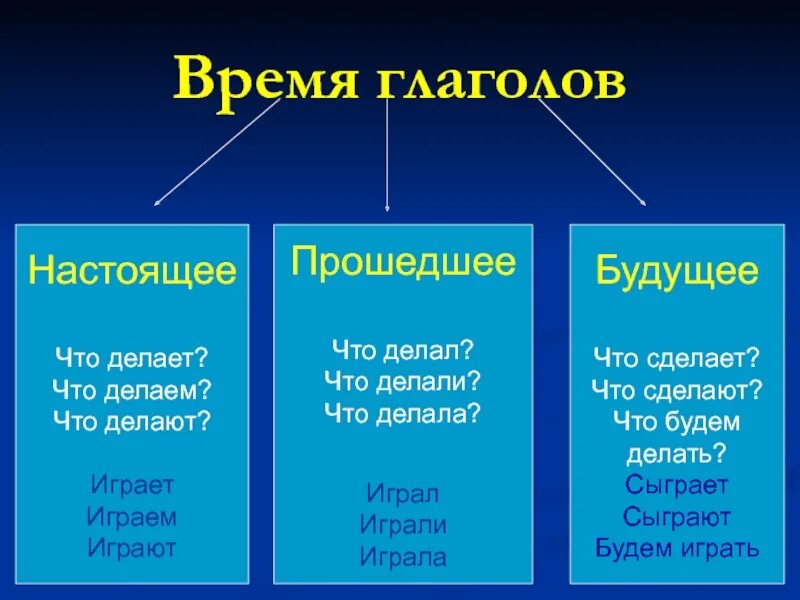 Время глаголов

Настоящее

Что делает?
Что делаем?
Что делают?

Играет
Играем
Играют

Прошедшее

Что делал?
Что делали?
Что делала?

Играл
Играли
Играла

Будущее

Что сделает?
Что сделают?
Что будем делать?

Сыграет
Сыграют
Будем играть